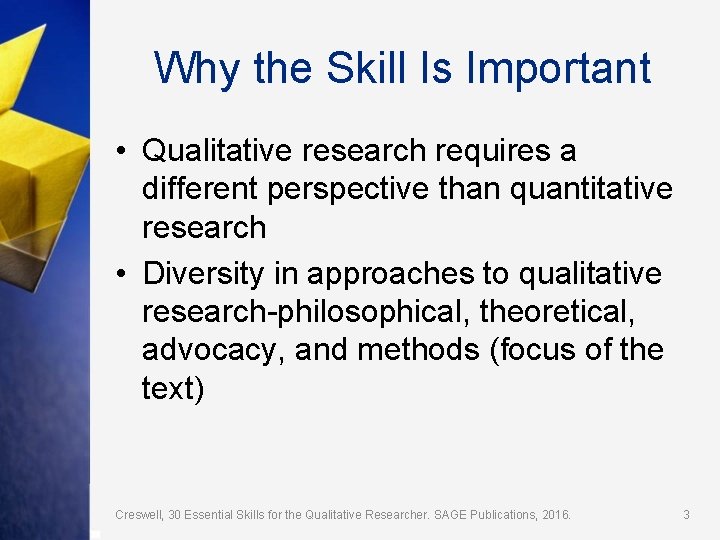 Why the Skill Is Important

• Qualitative research requires a different perspective than quantitative research

• Diversity in approaches to qualitative research-philosophical, theoretical, advocacy, and methods (focus of the text)

Creswell, 30 Essential Skills for the Qualitative Researcher. SAGE Publications, 2016.

3